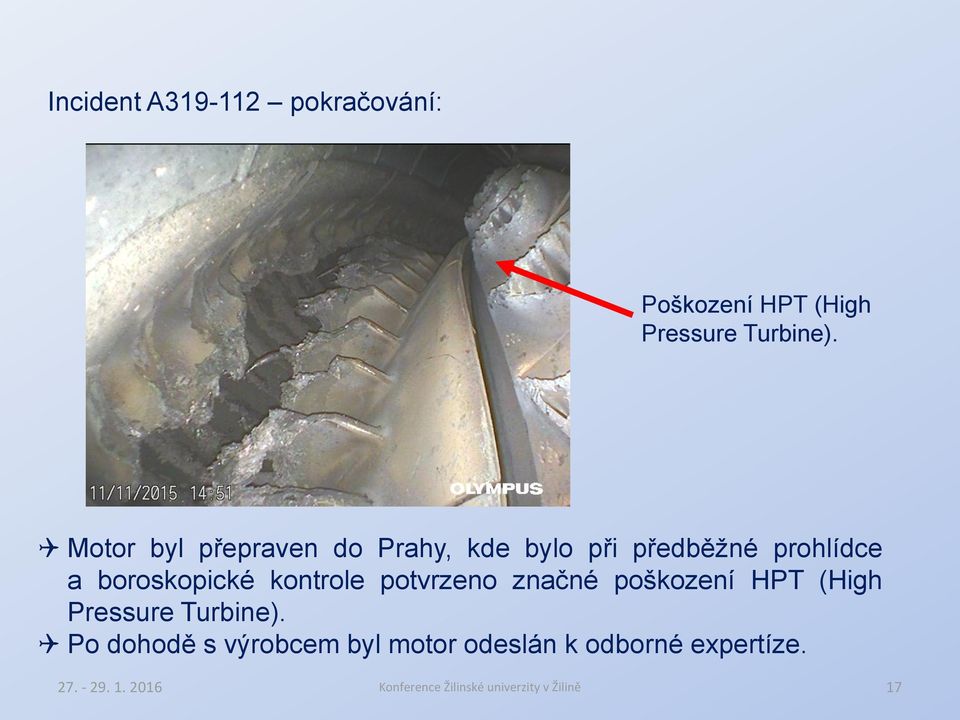 Incident A319-112 – pokračování:

11/11/2015 14:51

OLYMPUS

Poškození HPT (High Pressure Turbine).

✈ Motor byl přepraven do Prahy, kde bylo při předběžné prohlídce a boroskopické kontrole potvrzeno značné poškození HPT (High Pressure Turbine).
✈ Po dohodě s výrobcem byl motor odeslán k odborné expertíze.

27. - 29. 1. 2016

Konference Žilinské univerzity v Žilině

17